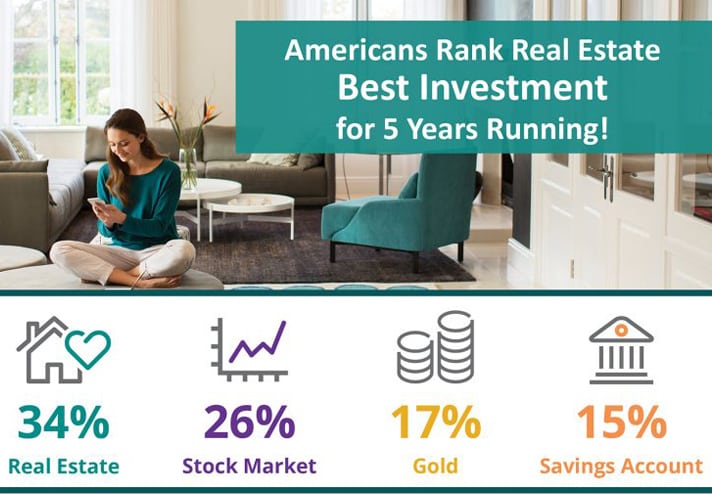 Americans Rank Real Estate
Best Investment
for 5 Years Running!

34%
Real Estate

26%
Stock Market

17%
Gold

15%
Savings Account